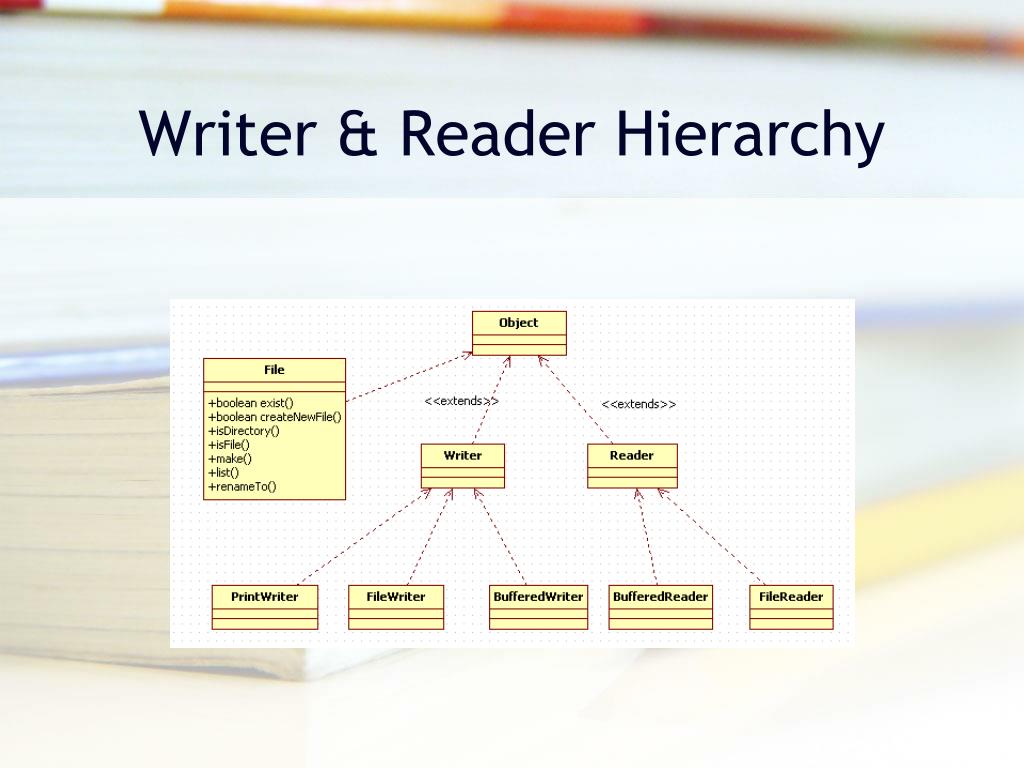 Writer & Reader Hierarchy

Object

File

+boolean exist()
+boolean createNewFile()
+isDirectory()
+isFile()
+make()
+list()
+renameTo()

<<extends>>

<<extends>>

Writer

Reader

PrintWriter

FileWriter

BufferedWriter

BufferedReader

FileReader